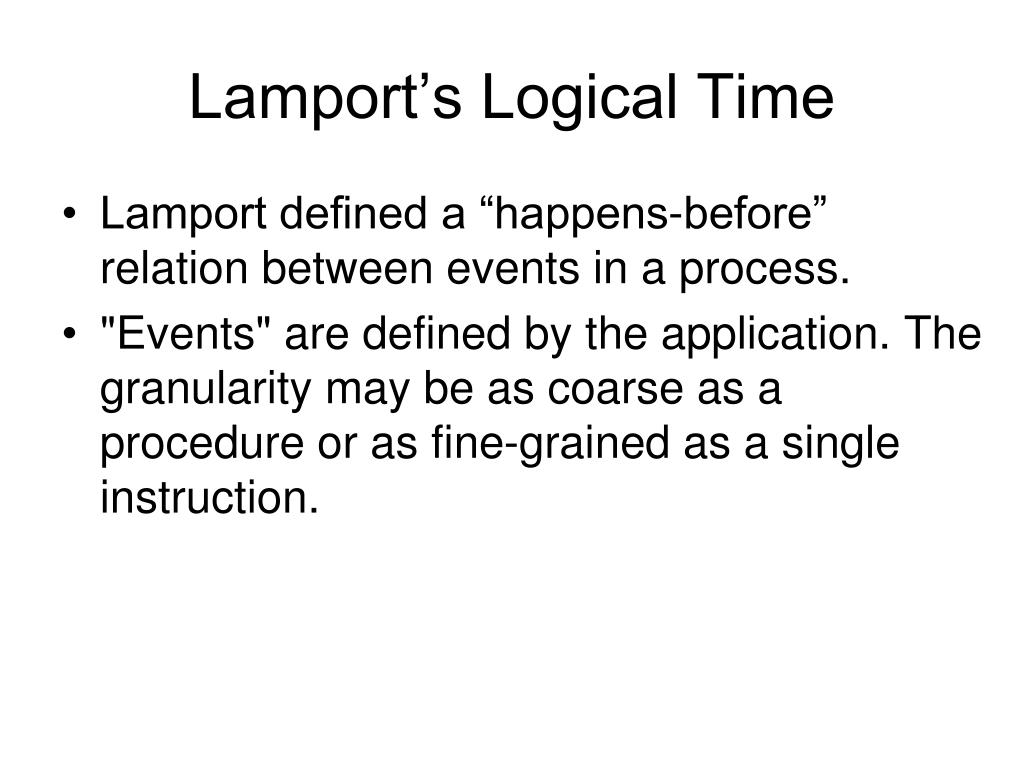 Lamport’s Logical Time

• Lamport defined a “happens-before” relation between events in a process.
• "Events" are defined by the application. The granularity may be as coarse as a procedure or as fine-grained as a single instruction.